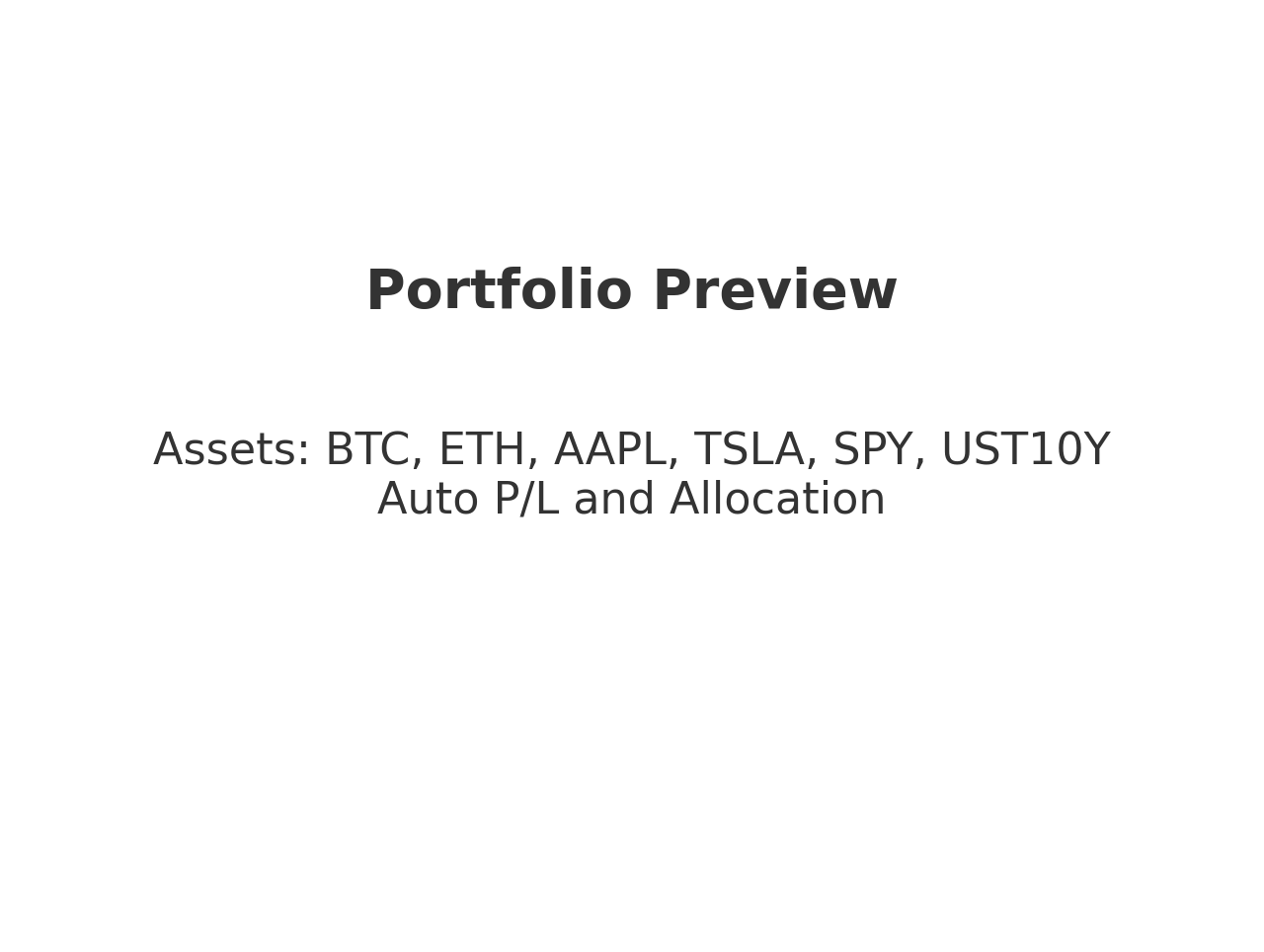 Portfolio Preview

Assets: BTC, ETH, AAPL, TSLA, SPY, UST10Y
Auto P/L and Allocation